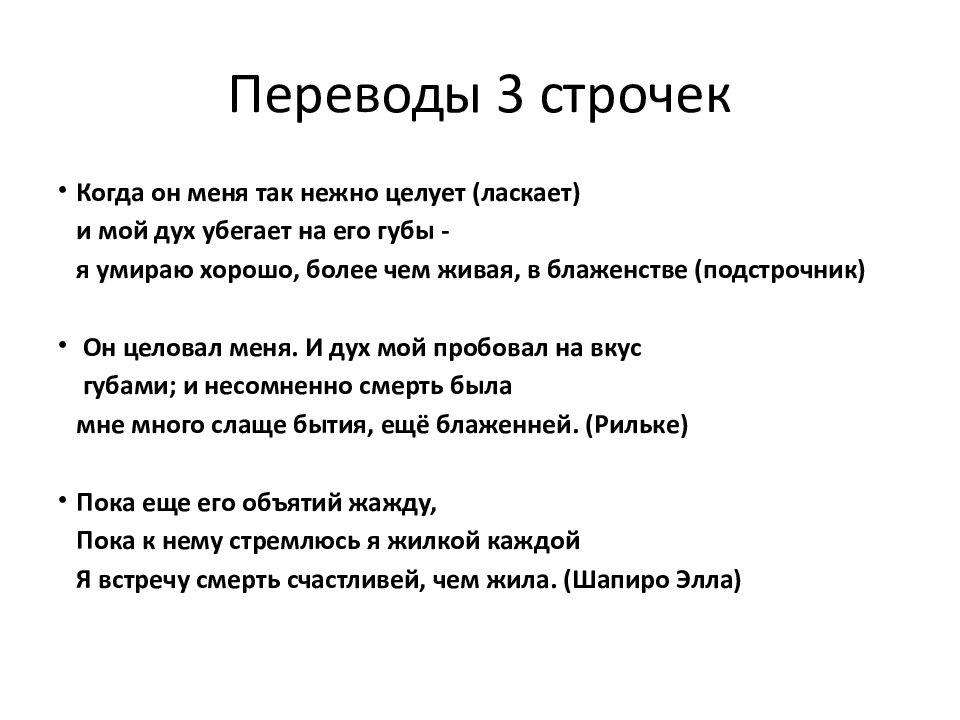 Переводы 3 строчек

• Когда он меня так нежно целует (ласкает)
и мой дух убегает на его губы -
я умираю хорошо, более чем живая, в блаженстве (подстрочник)

• Он целовал меня. И дух мой пробовал на вкус
губами; и несомненно смерть была
мне много слаще бытия, ещё блаженней. (Рильке)

• Пока еще его объятий жажду,
Пока к нему стремлюсь я жилкой каждой
Я встречу смерть счастливей, чем жила. (Шапиро Элла)